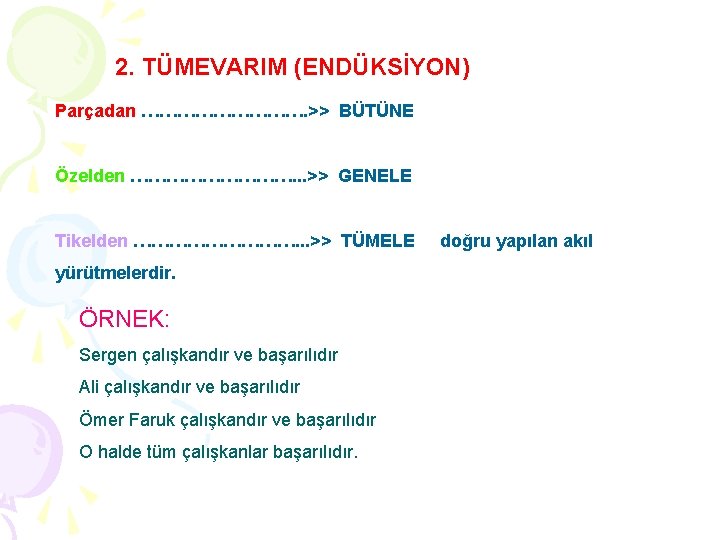 2. TÜMEVARIM (ENDÜKSİYON)

Parçadan ………………………..>> BÜTÜNE

Özelden ………………………...>> GENELE

Tikelden ………………………...>> TÜMELE doğru yapılan akıl yürütmelerdir.

ÖRNEK:

Sergen çalışkandır ve başarılıdır

Ali çalışkandır ve başarılıdır

Ömer Faruk çalışkandır ve başarılıdır

O halde tüm çalışkanlar başarılıdır.